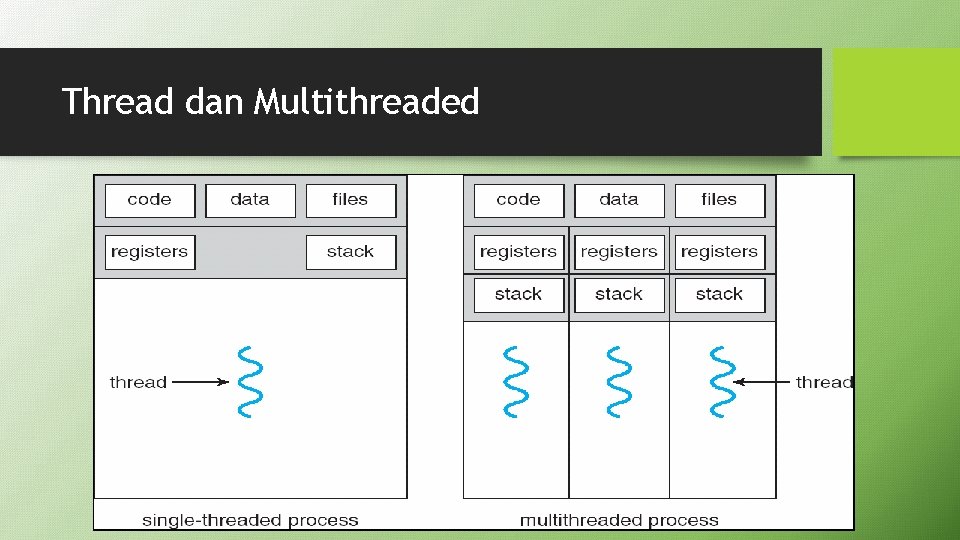 Thread dan Multithreaded

code data files

registers stack

thread

single-threaded process

code data files

registers registers registers

stack stack stack

thread

multithreaded process